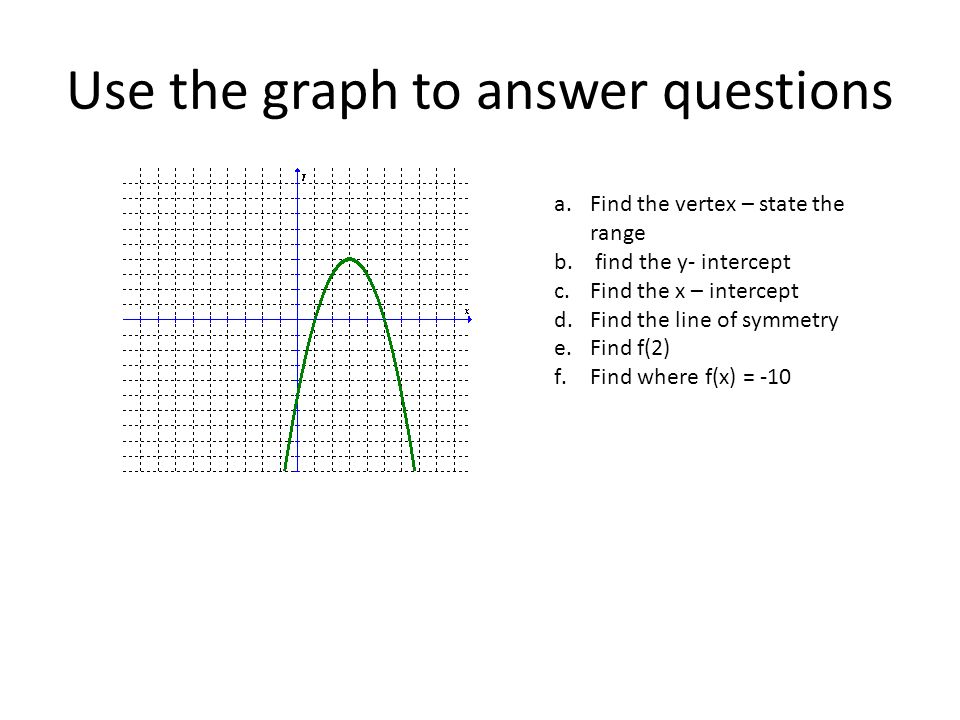 Use the graph to answer questions

y

x

a. Find the vertex – state the range
b. find the y- intercept
c. Find the x – intercept
d. Find the line of symmetry
e. Find f(2)
f. Find where f(x) = -10